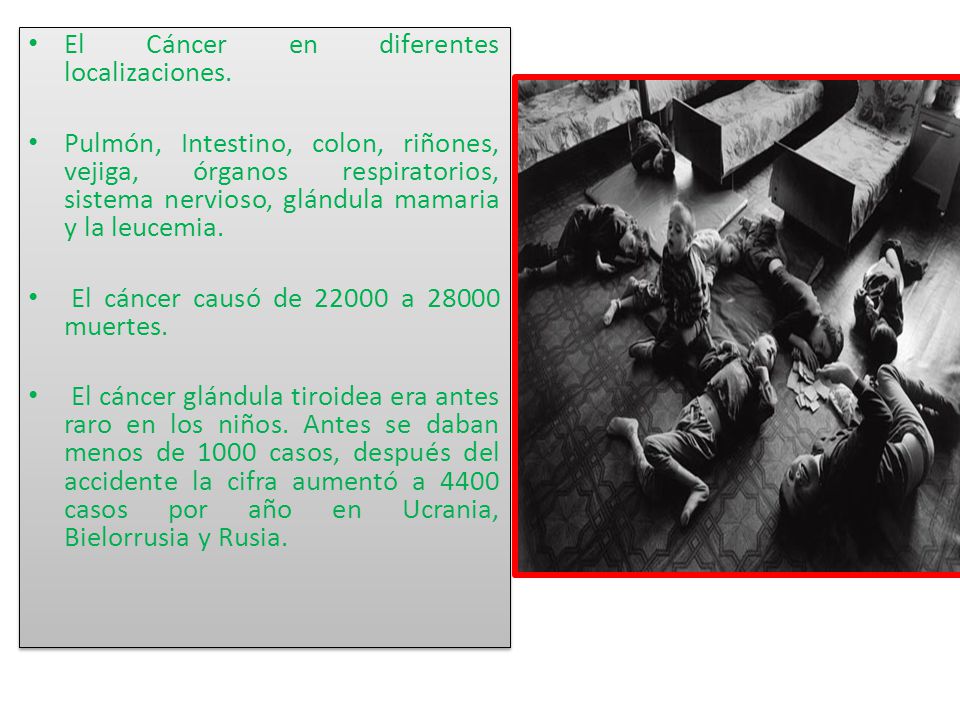 • El Cáncer en diferentes localizaciones.

• Pulmón, Intestino, colon, riñones, vejiga, órganos respiratorios, sistema nervioso, glándula mamaria y la leucemia.

• El cáncer causó de 22000 a 28000 muertes.

• El cáncer glándula tiroidea era antes raro en los niños. Antes se daban menos de 1000 casos, después del accidente la cifra aumentó a 4400 casos por año en Ucrania, Bielorrusia y Rusia.